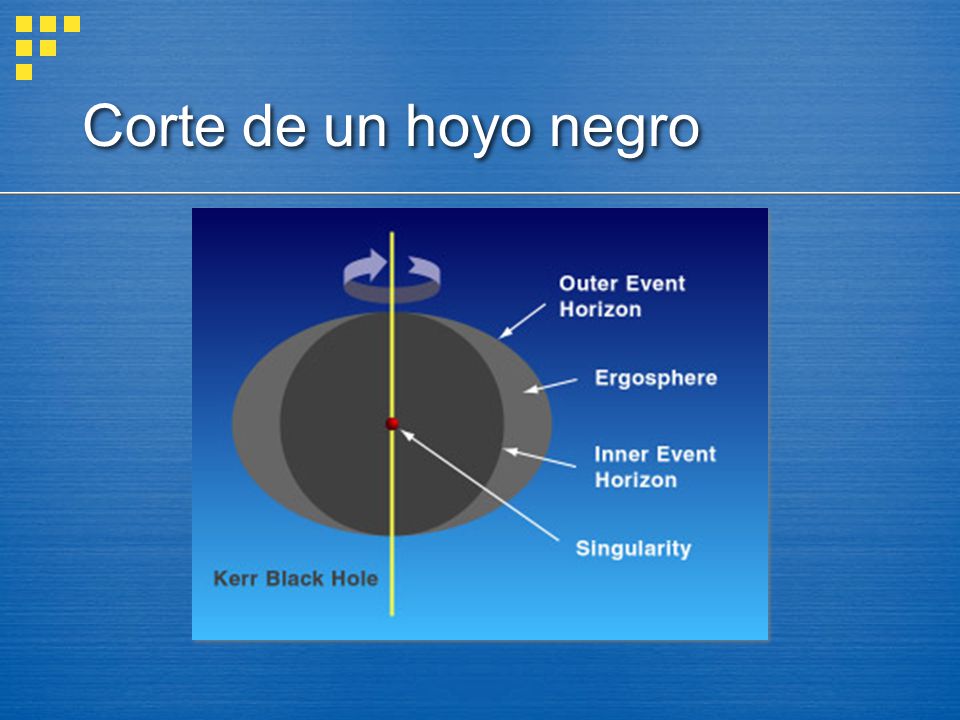 Corte de un hoyo negro

Outer Event Horizon

Ergosphere

Inner Event Horizon

Singularity

Kerr Black Hole